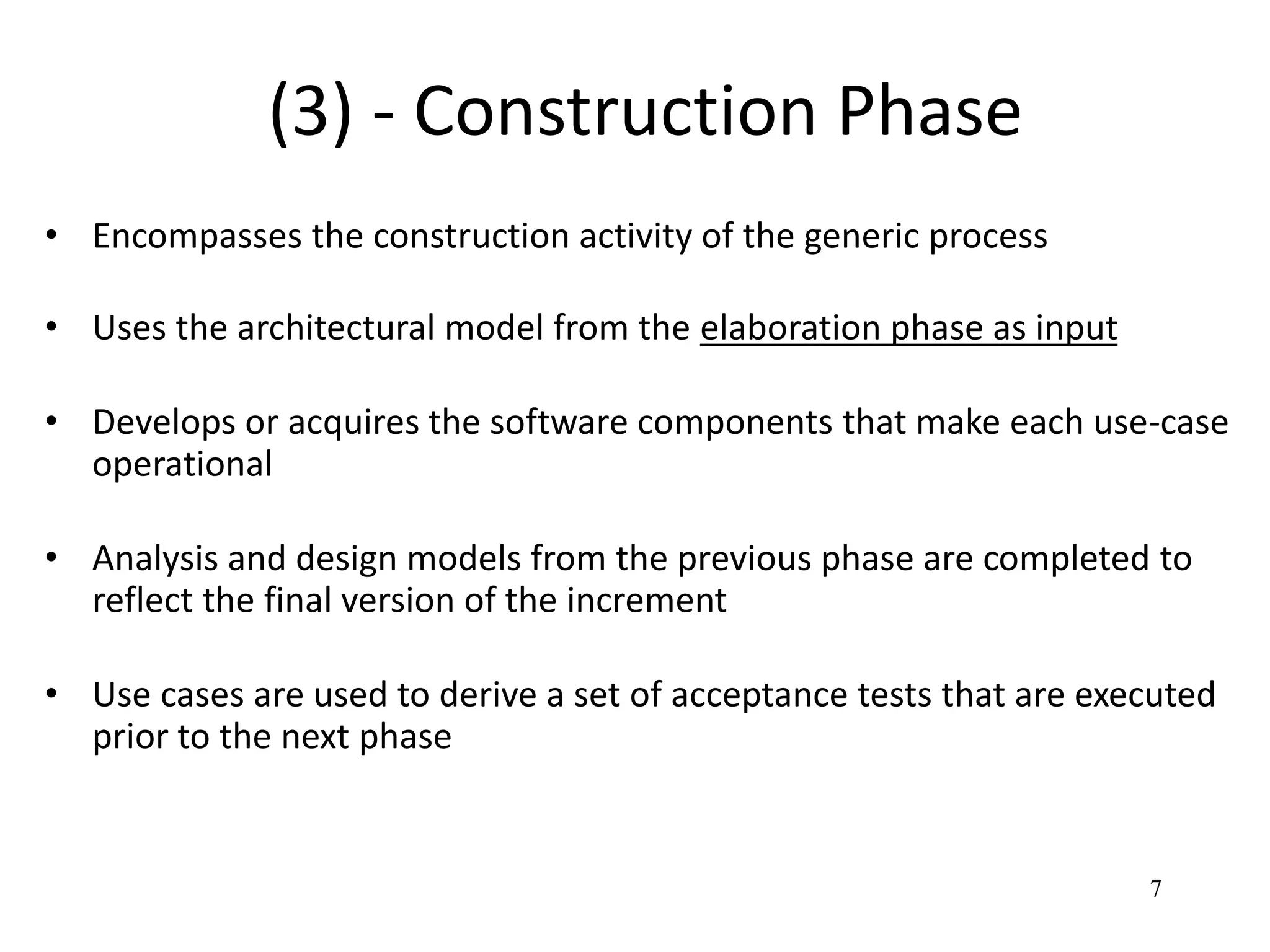 (3) - Construction Phase

• Encompasses the construction activity of the generic process

• Uses the architectural model from the elaboration phase as input

• Develops or acquires the software components that make each use-case operational

• Analysis and design models from the previous phase are completed to reflect the final version of the increment

• Use cases are used to derive a set of acceptance tests that are executed prior to the next phase

7